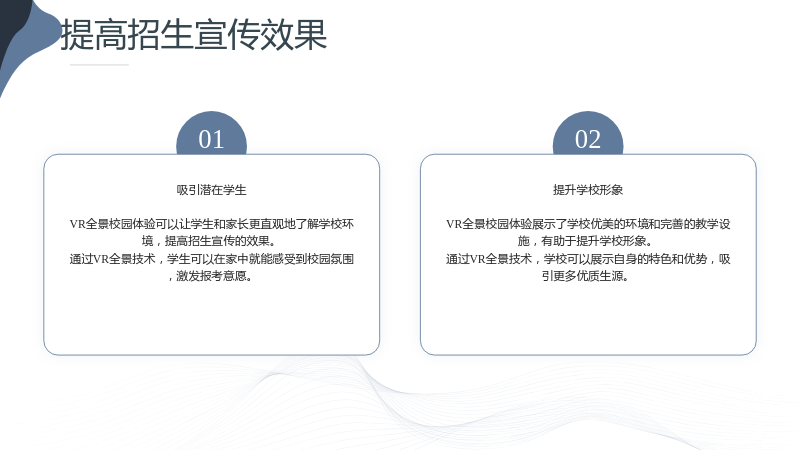 提高招生宣传效果

01

吸引潜在学生

VR全景校园体验可以让学生和家长更直观地了解学校环境，提高招生宣传的效果。
通过VR全景技术，学生可以在家中就能感受到校园氛围，激发报考意愿。

02

提升学校形象

VR全景校园体验展示了学校优美的环境和完善的教学设施，有助于提升学校形象。
通过VR全景技术，学校可以展示自身的特色和优势，吸引更多优质生源。